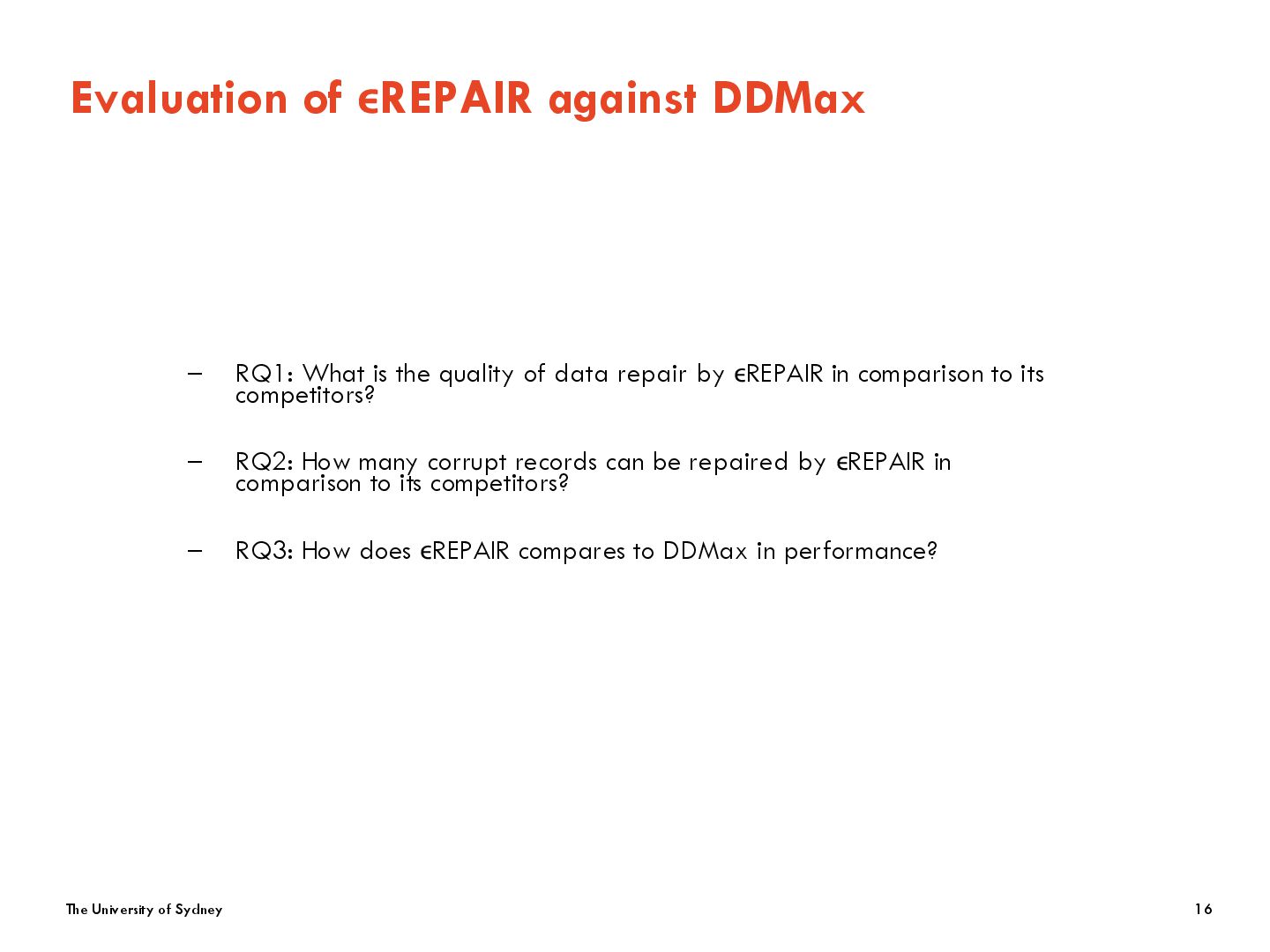 Evaluation of ϵREPAIR against DDMax

– RQ1: What is the quality of data repair by ϵREPAIR in comparison to its competitors?

– RQ2: How many corrupt records can be repaired by ϵREPAIR in comparison to its competitors?

– RQ3: How does ϵREPAIR compares to DDMax in performance?

The University of Sydney

16